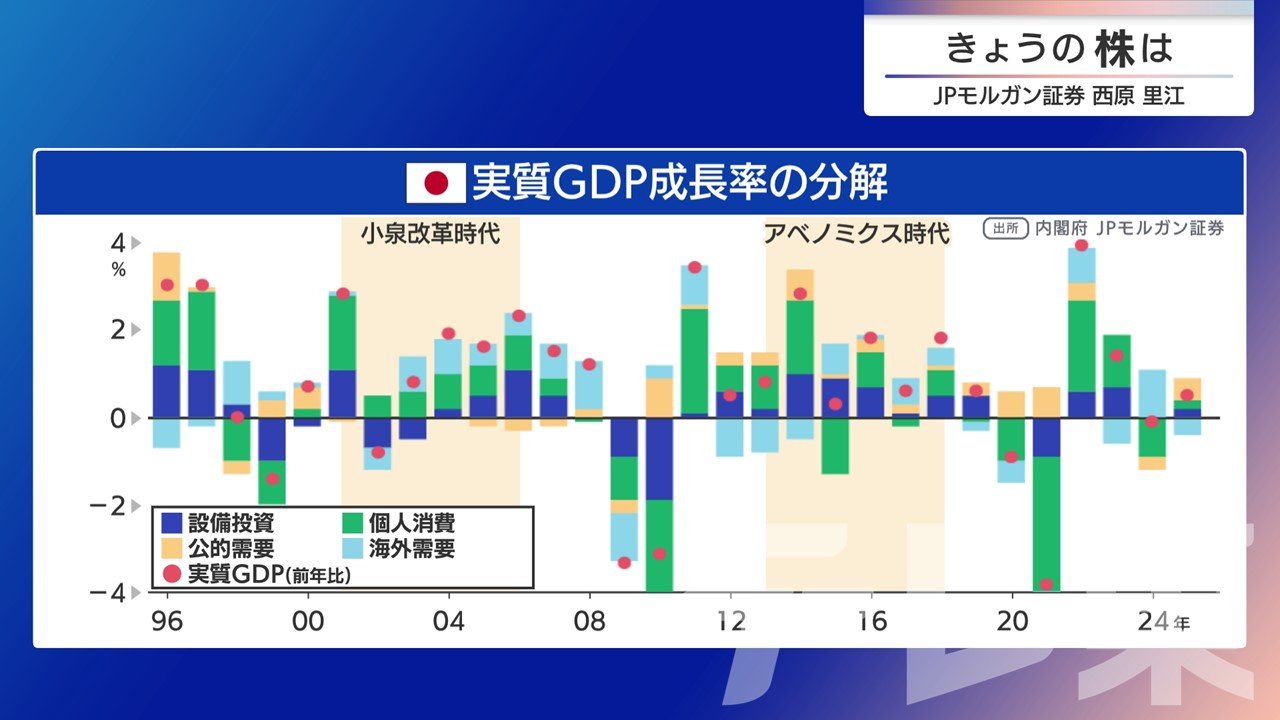 きょうの 株は

JPモルガン証券 西原 里江

実質GDP成長率の分解

小泉改革時代

アベノミクス時代

出所 内閣府 JPモルガン証券

4
%
2
0
−2
−4

設備投資
個人消費
公的需要
海外需要
実質GDP(前年比)

96 00 04 08 12 16 20 24年